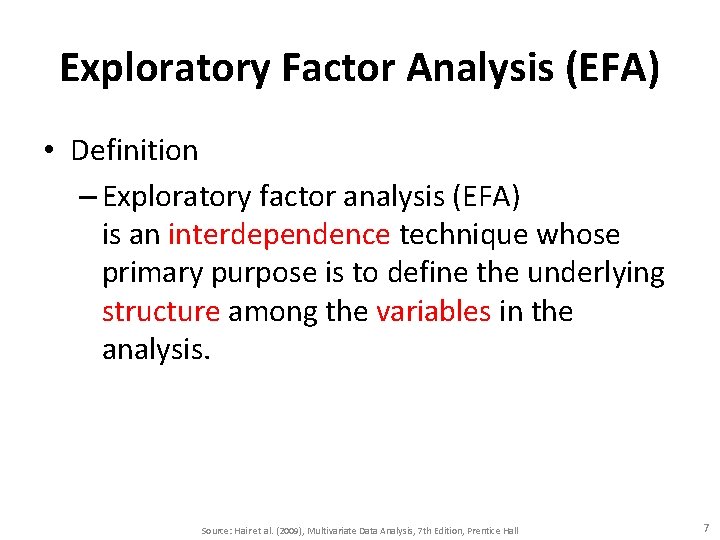 Exploratory Factor Analysis (EFA)

• Definition

– Exploratory factor analysis (EFA) is an interdependence technique whose primary purpose is to define the underlying structure among the variables in the analysis.

Source: Hair et al. (2009), Multivariate Data Analysis, 7th Edition, Prentice Hall

7